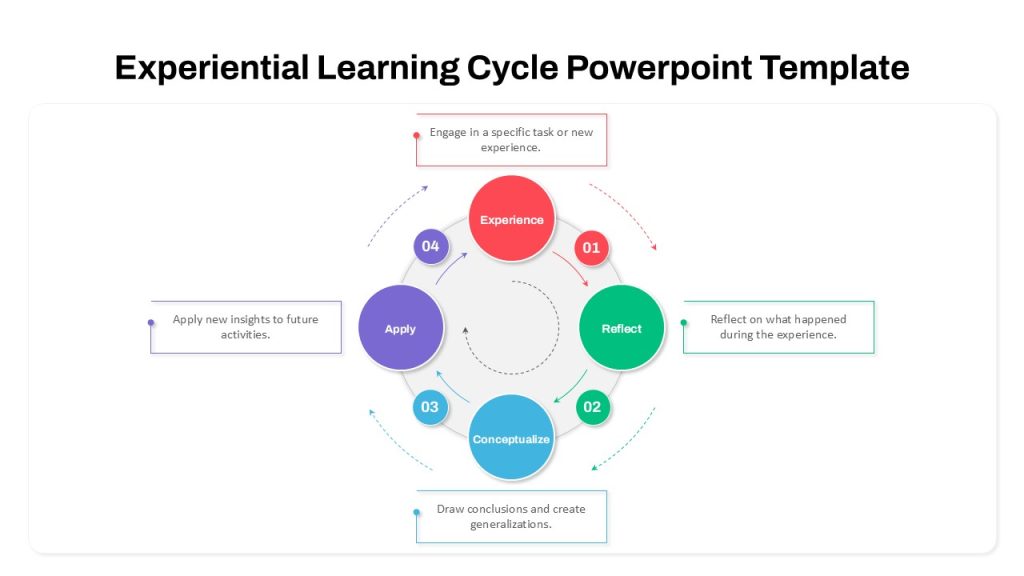 Experiential Learning Cycle Powerpoint Template

Engage in a specific task or new experience.

Experience

01

Reflect

Reflect on what happened during the experience.

02

Conceptualize

Draw conclusions and create generalizations.

03

Apply

Apply new insights to future activities.

04